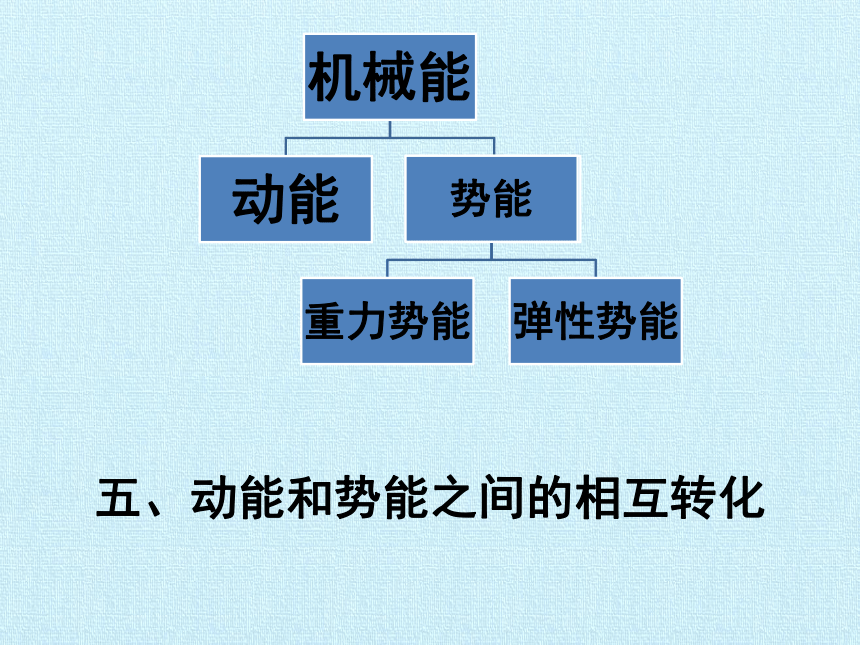 机械能

动能

势能

重力势能

弹性势能

五、动能和势能之间的相互转化